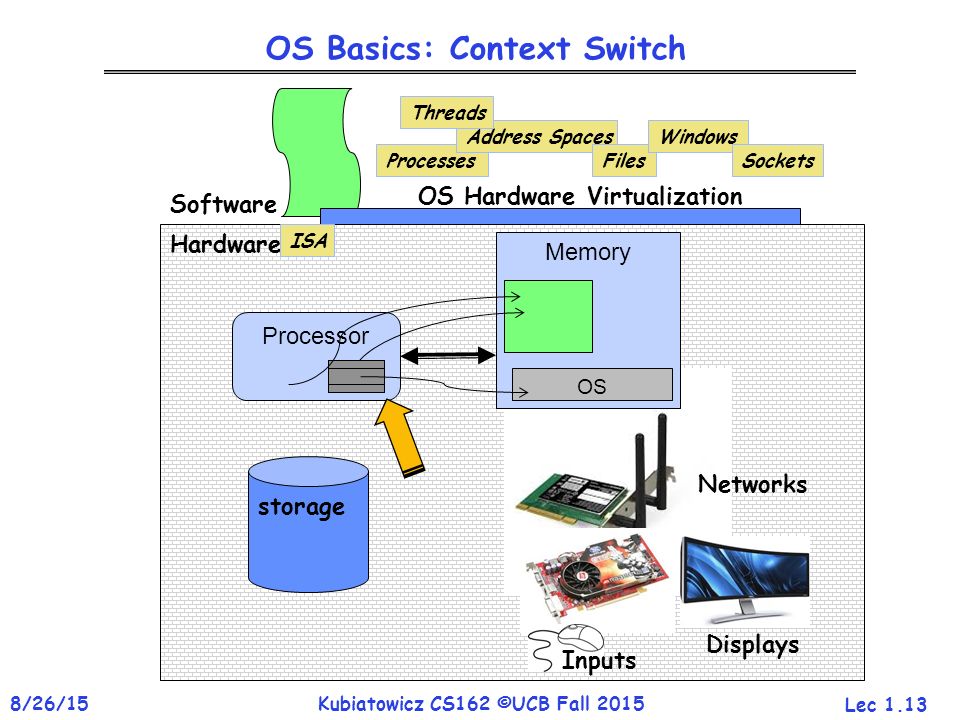 OS Basics: Context Switch

Threads
Address Spaces
Windows
Processes
Files
Sockets

Software
OS Hardware Virtualization
Hardware
ISA

Memory
Processor
OS

storage
Networks
Inputs
Displays

8/26/15
Kubiatowicz CS162 ©UCB Fall 2015
Lec 1.13